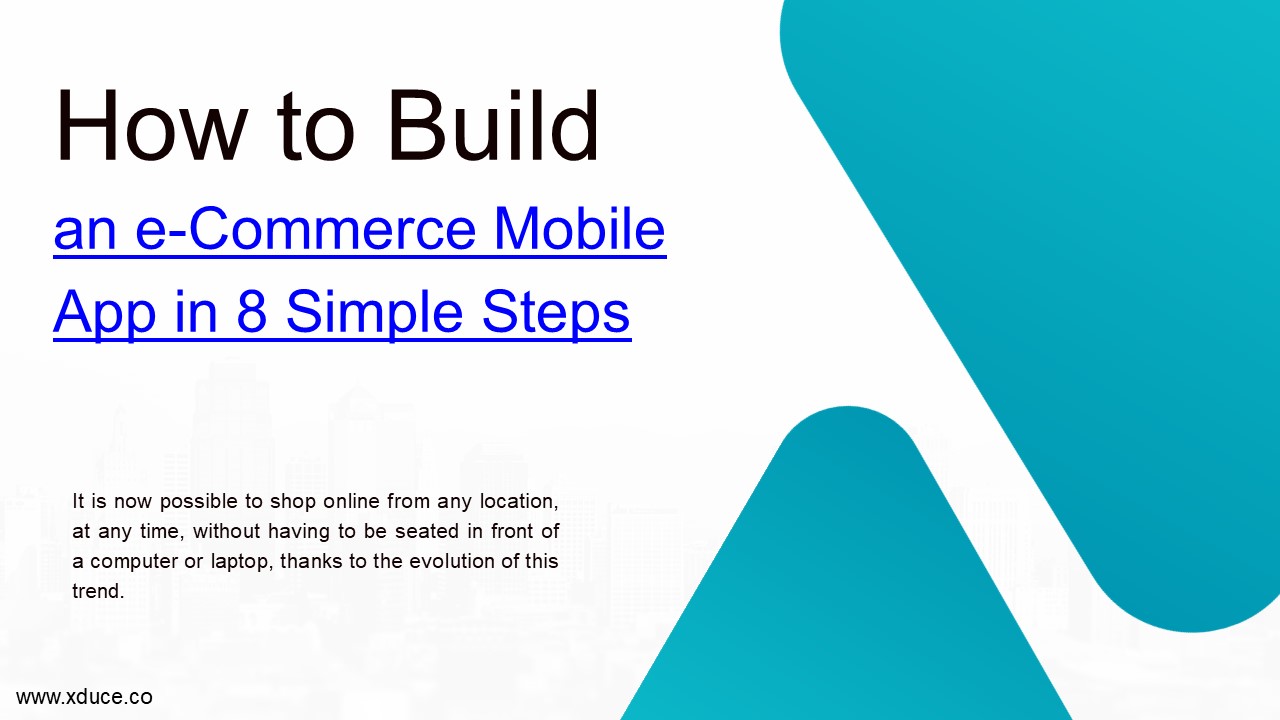 How to Build

an e-Commerce Mobile App in 8 Simple Steps

It is now possible to shop online from any location, at any time, without having to be seated in front of a computer or laptop, thanks to the evolution of this trend.

www.xduce.co